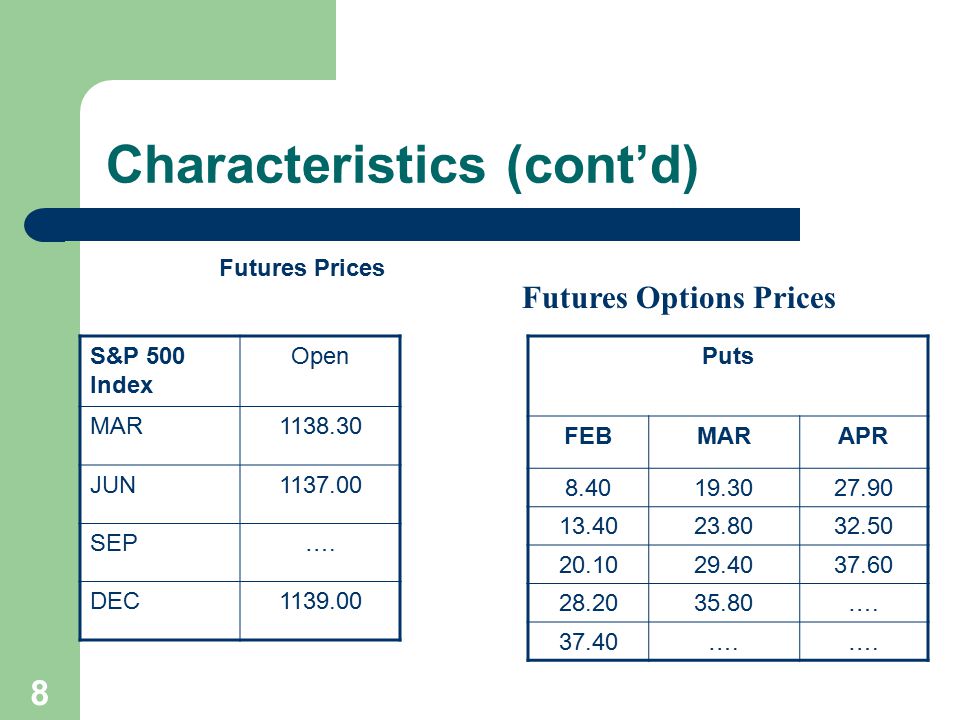 Characteristics (cont’d)

Futures Prices

| S&P 500 Index | Open |
|---|---|
| MAR | 1138.30 |
| JUN | 1137.00 |
| SEP | …. |
| DEC | 1139.00 |

Futures Options Prices

| Puts | | |
|---|---|---|
| FEB | MAR | APR |
| 8.40 | 19.30 | 27.90 |
| 13.40 | 23.80 | 32.50 |
| 20.10 | 29.40 | 37.60 |
| 28.20 | 35.80 | …. |
| 37.40 | …. | …. |

8